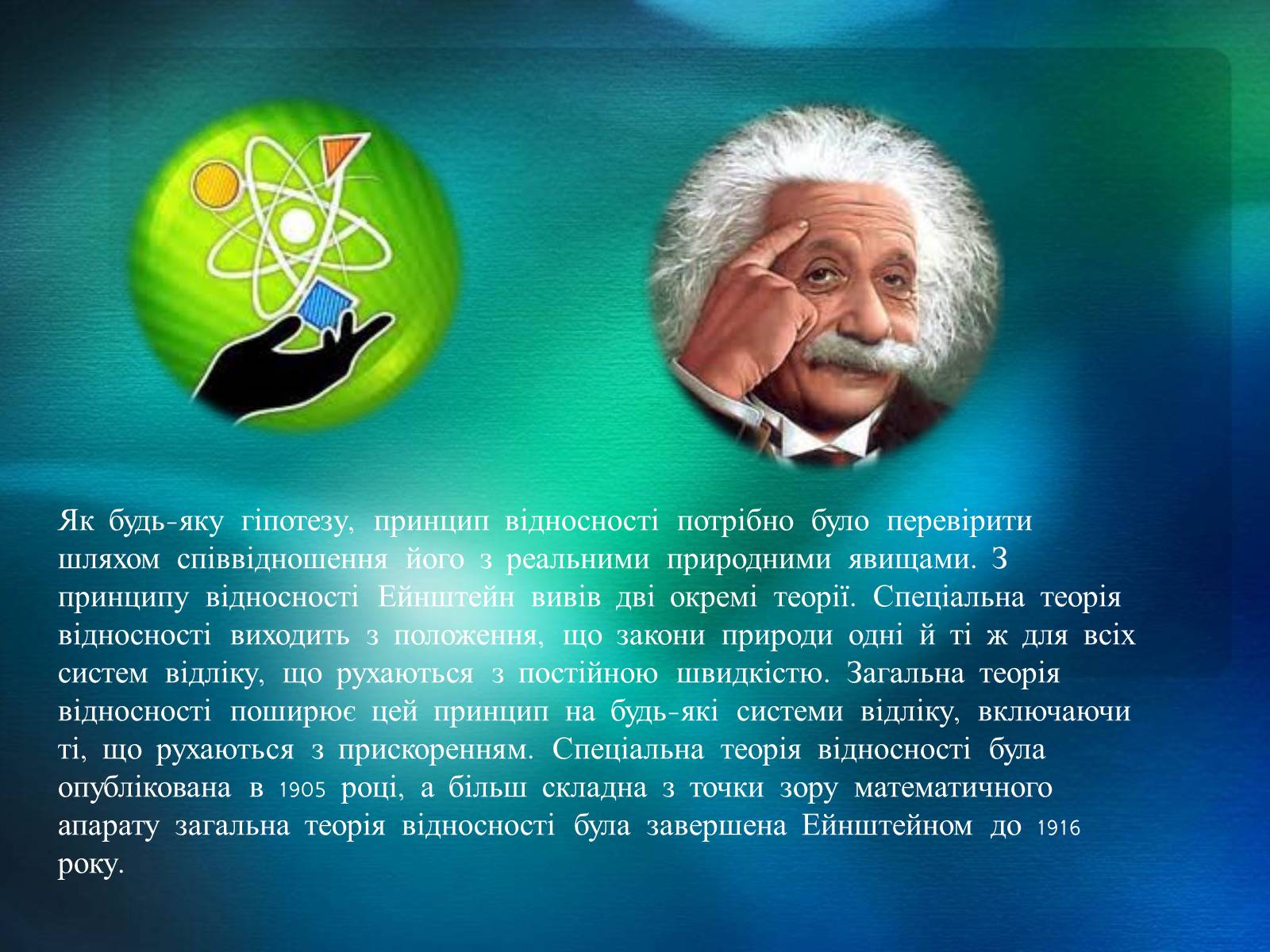 Як будь-яку гіпотезу, принцип відносності потрібно було перевірити шляхом співвідношення його з реальними природними явищами. З принципу відносності Ейнштейн вивів дві окремі теорії. Спеціальна теорія відносності виходить з положення, що закони природи одні й ті ж для всіх систем відліку, що рухаються з постійною швидкістю. Загальна теорія відносності поширює цей принцип на будь-які системи відліку, включаючи ті, що рухаються з прискоренням. Спеціальна теорія відносності була опублікована в 1905 році, а більш складна з точки зору математичного апарату загальна теорія відносності була завершена Ейнштейном до 1916 року.